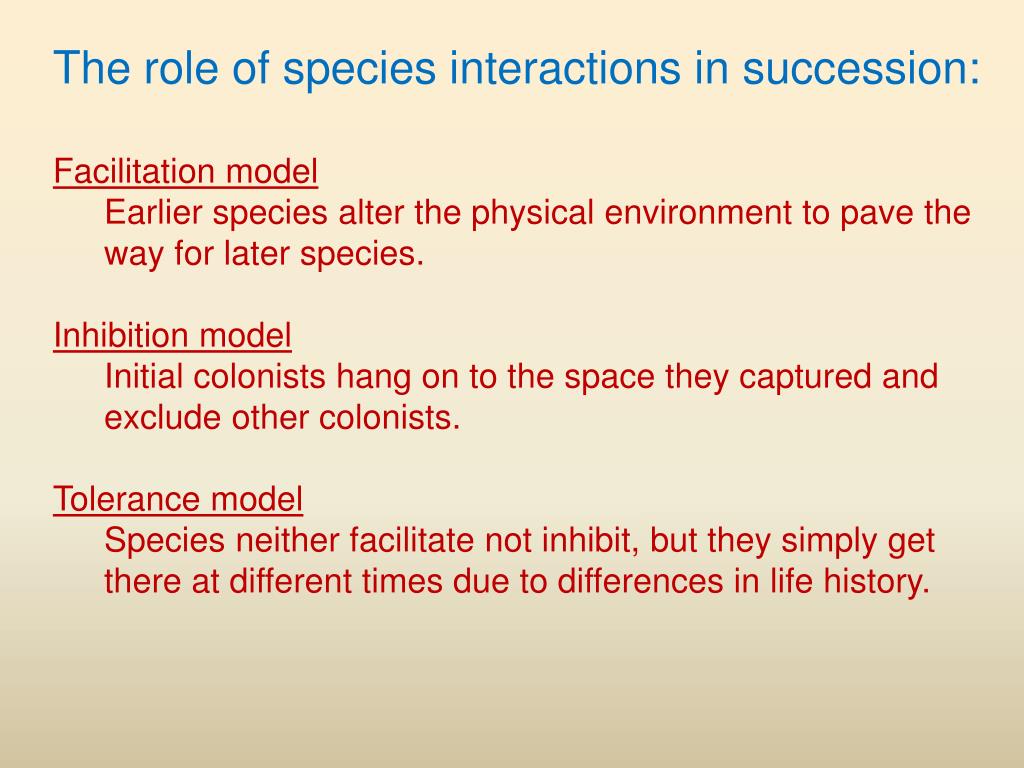 The role of species interactions in succession:

Facilitation model
Earlier species alter the physical environment to pave the way for later species.

Inhibition model
Initial colonists hang on to the space they captured and exclude other colonists.

Tolerance model
Species neither facilitate not inhibit, but they simply get there at different times due to differences in life history.